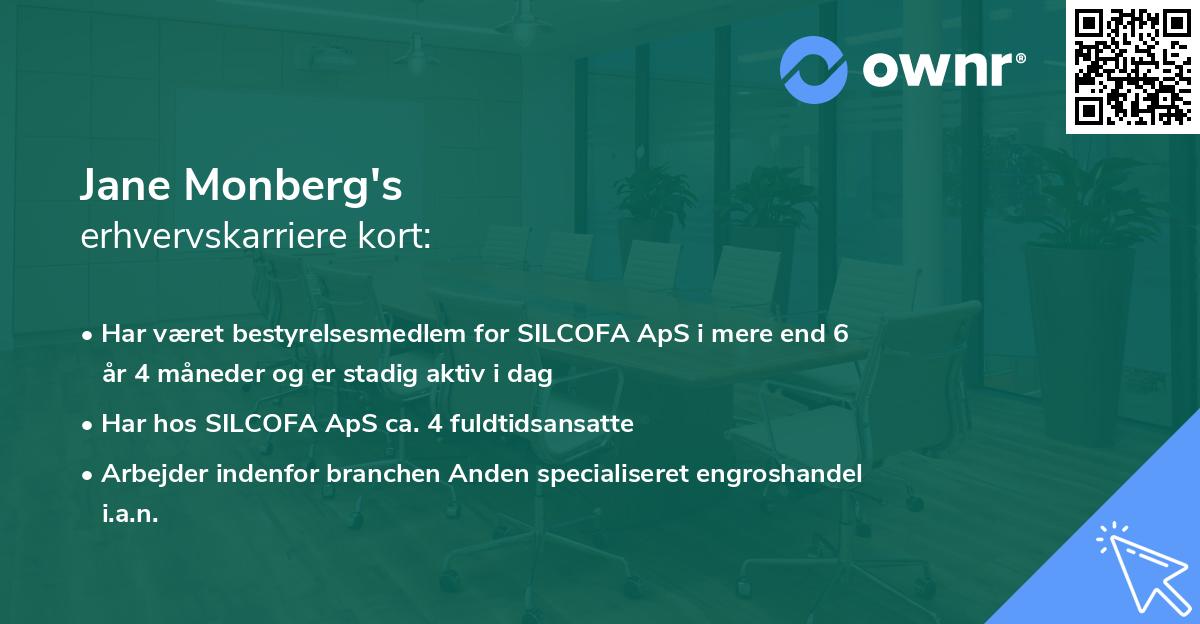 ownr®

Jane Monberg's
erhvervskarriere kort:

• Har været bestyrelsesmedlem for SILCOFA ApS i mere end 6 år 4 måneder og er stadig aktiv i dag
• Har hos SILCOFA ApS ca. 4 fuldtidsansatte
• Arbejder indenfor branchen Anden specialiseret engroshandel i.a.n.